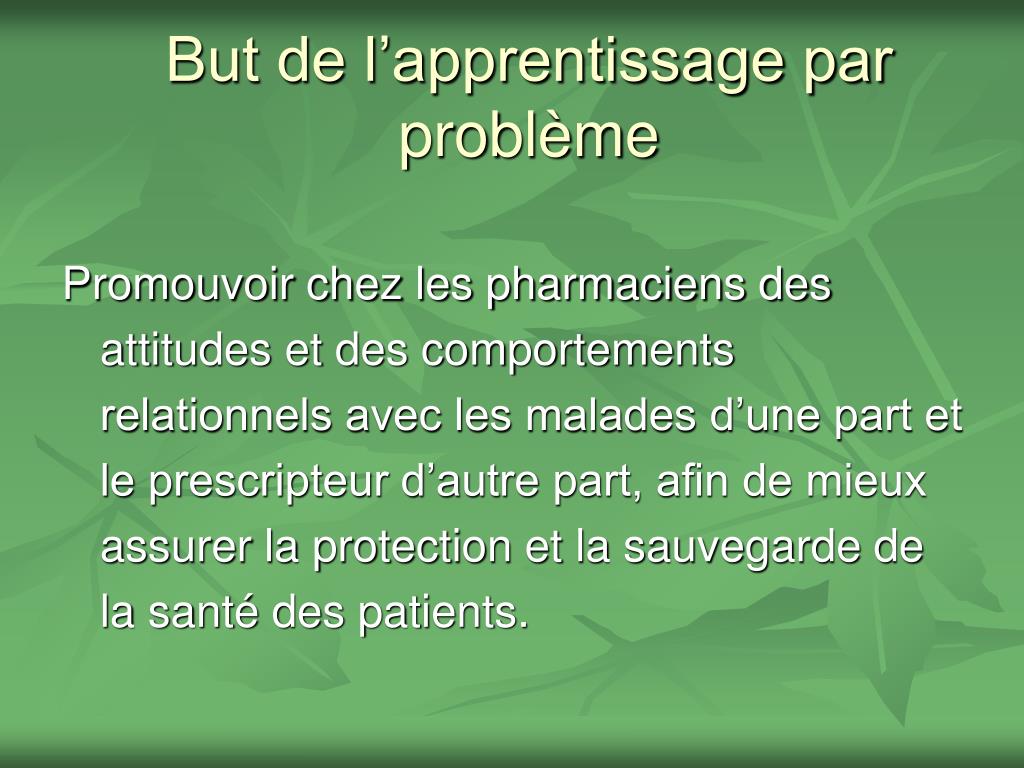 But de l’apprentissage par problème

Promouvoir chez les pharmaciens des attitudes et des comportements relationnels avec les malades d’une part et le prescripteur d’autre part, afin de mieux assurer la protection et la sauvegarde de la santé des patients.